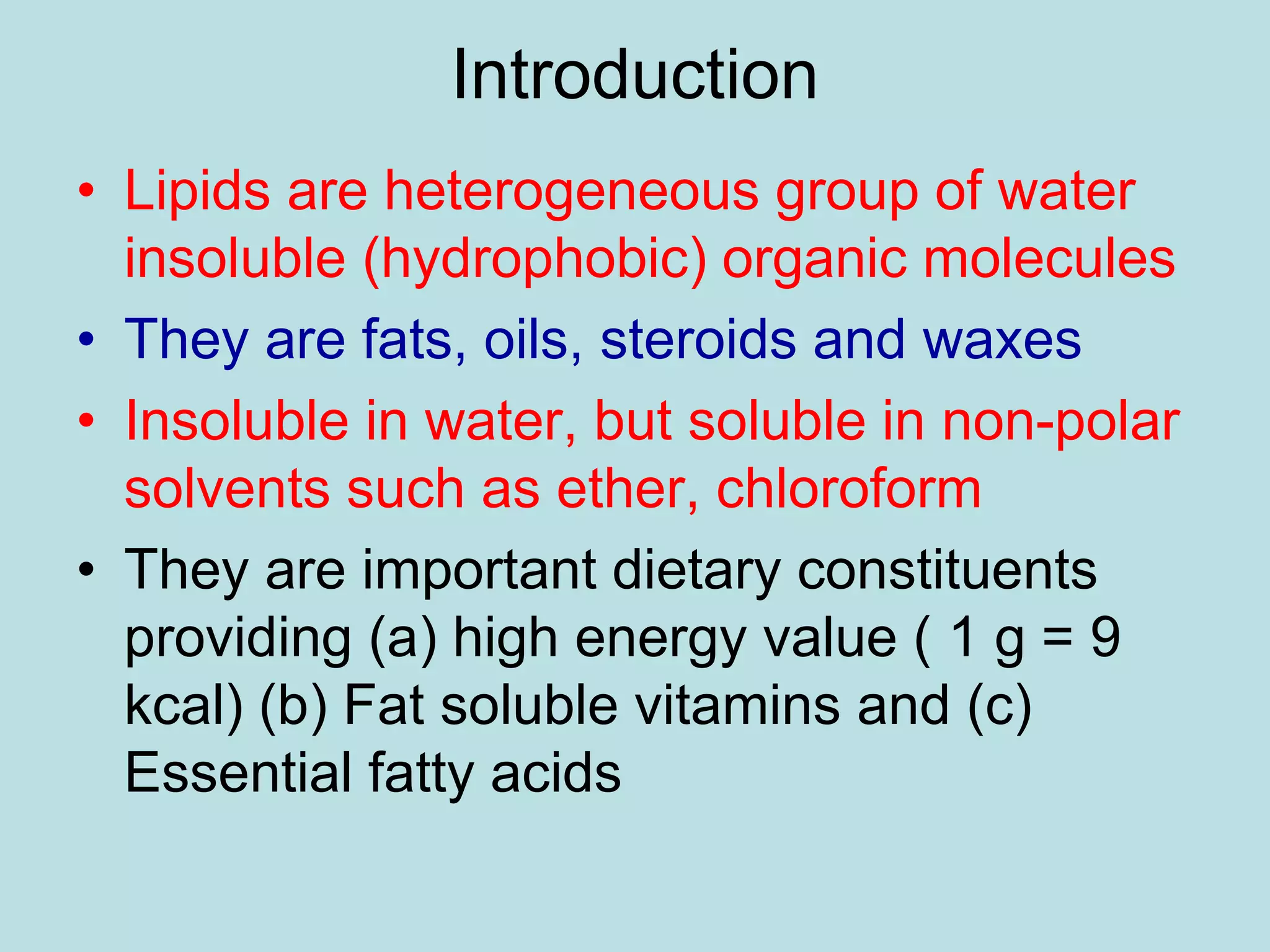 Introduction

• Lipids are heterogeneous group of water insoluble (hydrophobic) organic molecules

• They are fats, oils, steroids and waxes

• Insoluble in water, but soluble in non-polar solvents such as ether, chloroform

• They are important dietary constituents providing (a) high energy value ( 1 g = 9 kcal) (b) Fat soluble vitamins and (c) Essential fatty acids